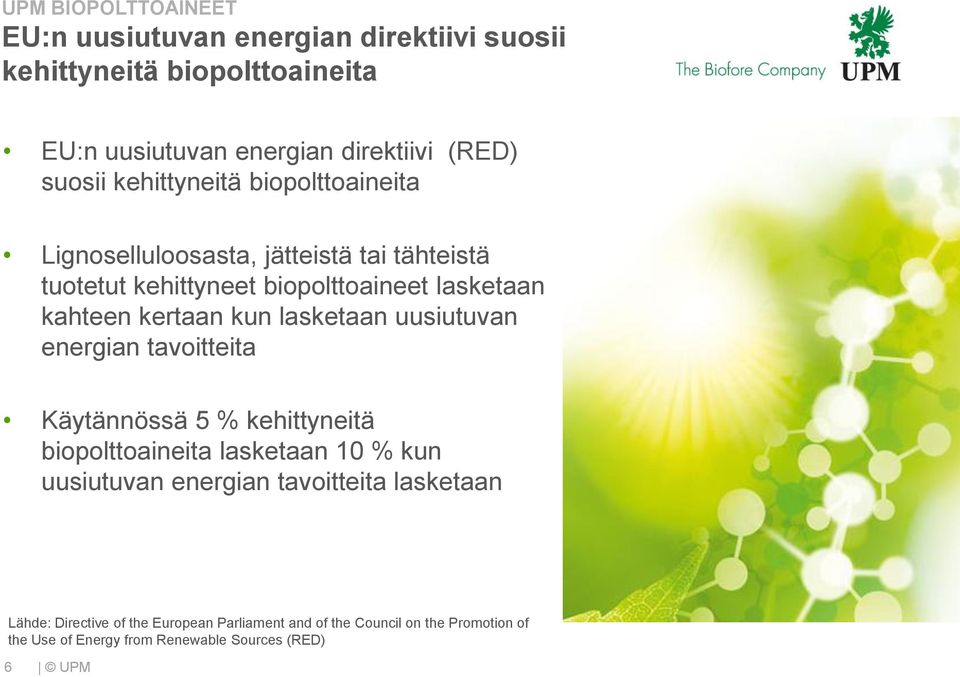 UPM BIOPOLTTOAINEET

EU:n uusiutuvan energian direktiivi suosii kehittyneitä biopolttoaineita

The Biofore Company UPM

• EU:n uusiutuvan energian direktiivi (RED) suosii kehittyneitä biopolttoaineita

• Lignoselluloosasta, jätteistä tai tähteistä tuotetut kehittyneet biopolttoaineet lasketaan kahteen kertaan kun lasketaan uusiutuvan energian tavoitteita

• Käytännössä 5 % kehittyneitä biopolttoaineita lasketaan 10 % kun uusiutuvan energian tavoitteita lasketaan

Lähde: Directive of the European Parliament and of the Council on the Promotion of the Use of Energy from Renewable Sources (RED)

6 | © UPM